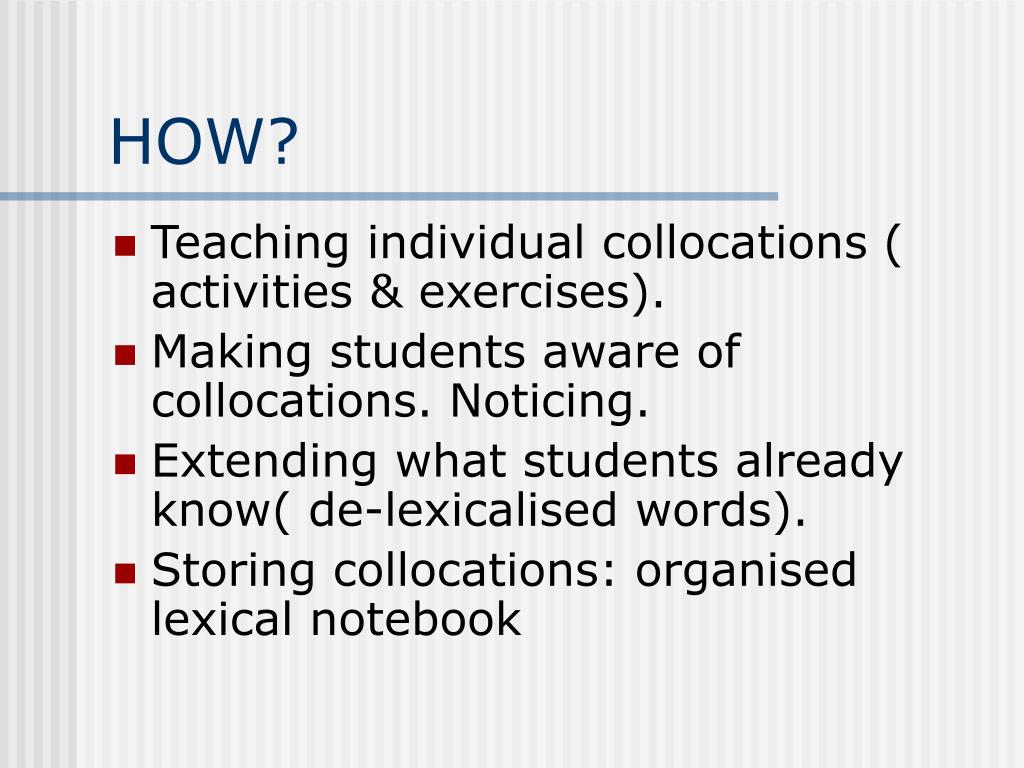 HOW?

- Teaching individual collocations ( activities & exercises).
- Making students aware of collocations. Noticing.
- Extending what students already know( de-lexicalised words).
- Storing collocations: organised lexical notebook